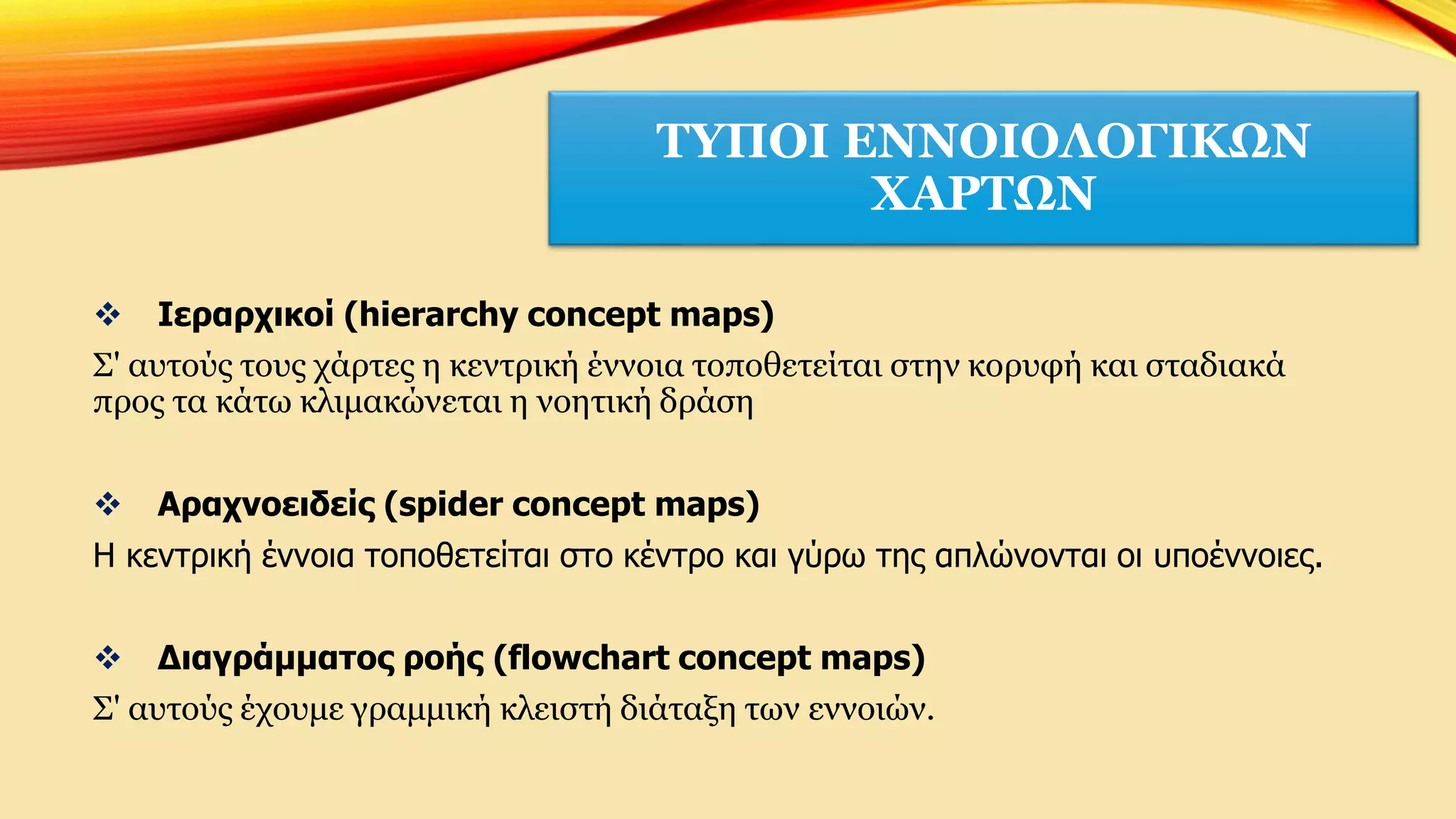 ΤΥΠΟΙ ΕΝΝΟΙΟΛΟΓΙΚΩΝ ΧΑΡΤΩΝ

❖ Ιεραρχικοί (hierarchy concept maps)

Σ' αυτούς τους χάρτες η κεντρική έννοια τοποθετείται στην κορυφή και σταδιακά προς τα κάτω κλιμακώνεται η νοητική δράση

❖ Αραχνοειδείς (spider concept maps)

Η κεντρική έννοια τοποθετείται στο κέντρο και γύρω της απλώνονται οι υποέννοιες.

❖ Διαγράμματος ροής (flowchart concept maps)

Σ' αυτούς έχουμε γραμμική κλειστή διάταξη των εννοιών.